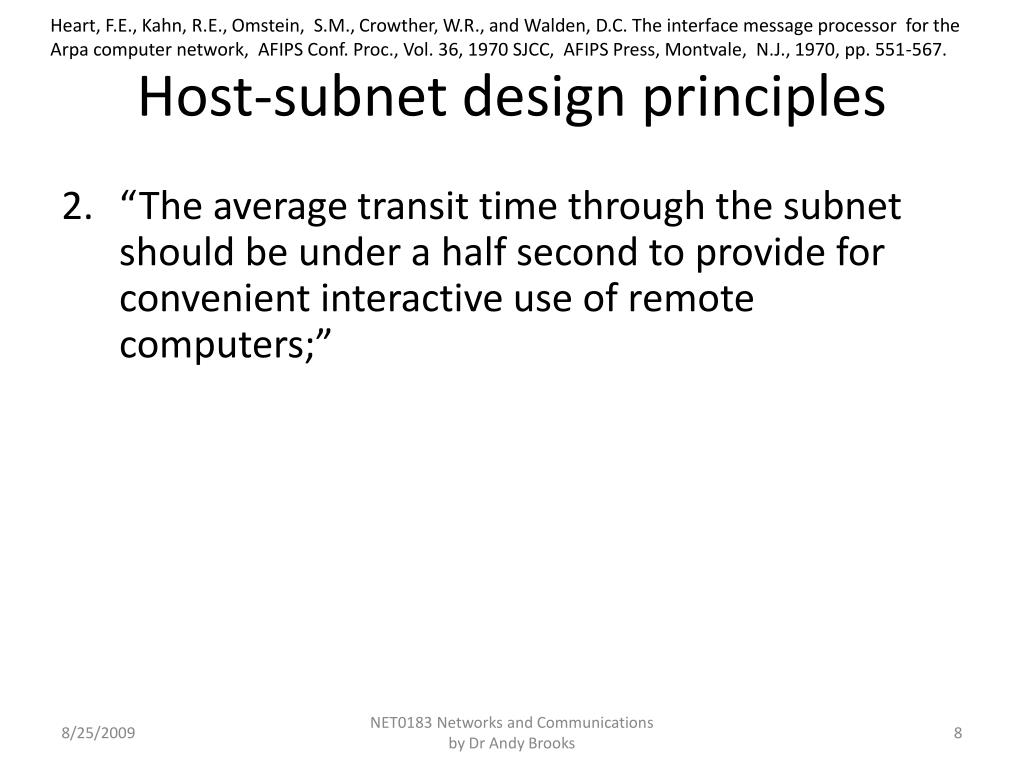 Heart, F.E., Kahn, R.E., Omstein, S.M., Crowther, W.R., and Walden, D.C. The interface message processor for the Arpa computer network, AFIPS Conf. Proc., Vol. 36, 1970 SJCC, AFIPS Press, Montvale, N.J., 1970, pp. 551-567.

Host-subnet design principles

2. “The average transit time through the subnet should be under a half second to provide for convenient interactive use of remote computers;”

8/25/2009

NET0183 Networks and Communications by Dr Andy Brooks

8